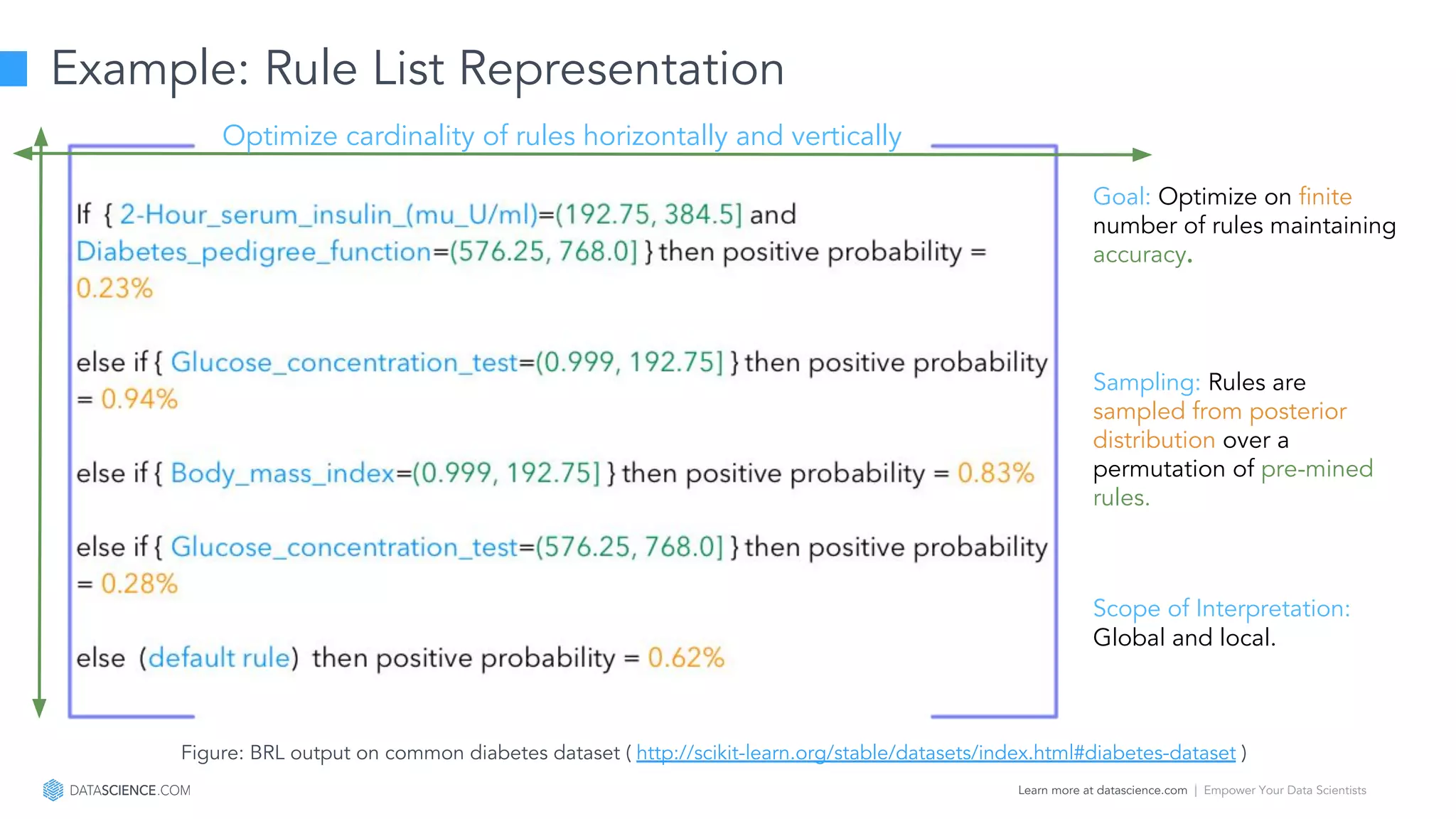 Example: Rule List Representation

Optimize cardinality of rules horizontally and vertically

If { 2-Hour_serum_insulin_(mu_U/ml)=(192.75, 384.5] and Diabetes_pedigree_function=(576.25, 768.0] } then positive probability = 0.23%

else if { Glucose_concentration_test=(0.999, 192.75] } then positive probability = 0.94%

else if { Body_mass_index=(0.999, 192.75] } then positive probability = 0.83%

else if { Glucose_concentration_test=(576.25, 768.0] } then positive probability = 0.28%

else (default rule) then positive probability = 0.62%

Goal: Optimize on finite number of rules maintaining accuracy.

Sampling: Rules are sampled from posterior distribution over a permutation of pre-mined rules.

Scope of Interpretation: Global and local.

Figure: BRL output on common diabetes dataset ( http://scikit-learn.org/stable/datasets/index.html#diabetes-dataset )

DATASCIENCE.COM

Learn more at datascience.com | Empower Your Data Scientists